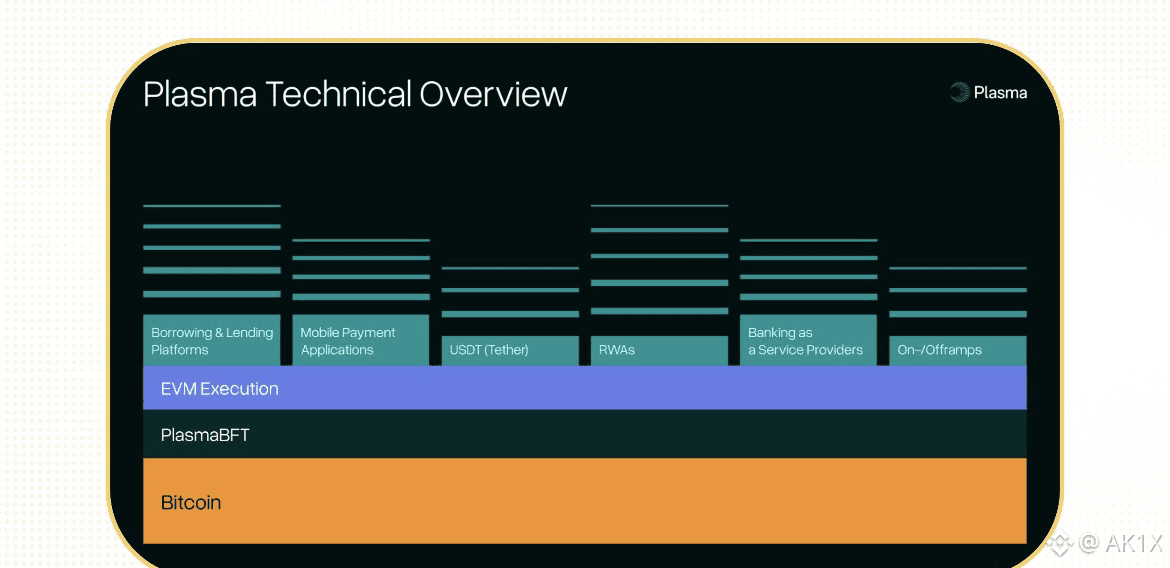 Plasma Technical Overview

Plasma

Borrowing & Lending Platforms

Mobile Payment Applications

USDT (Tether)

RWAs

Banking as a Service Providers

On-/Offramps

EVM Execution

PlasmaBFT

Bitcoin

@ AK1X